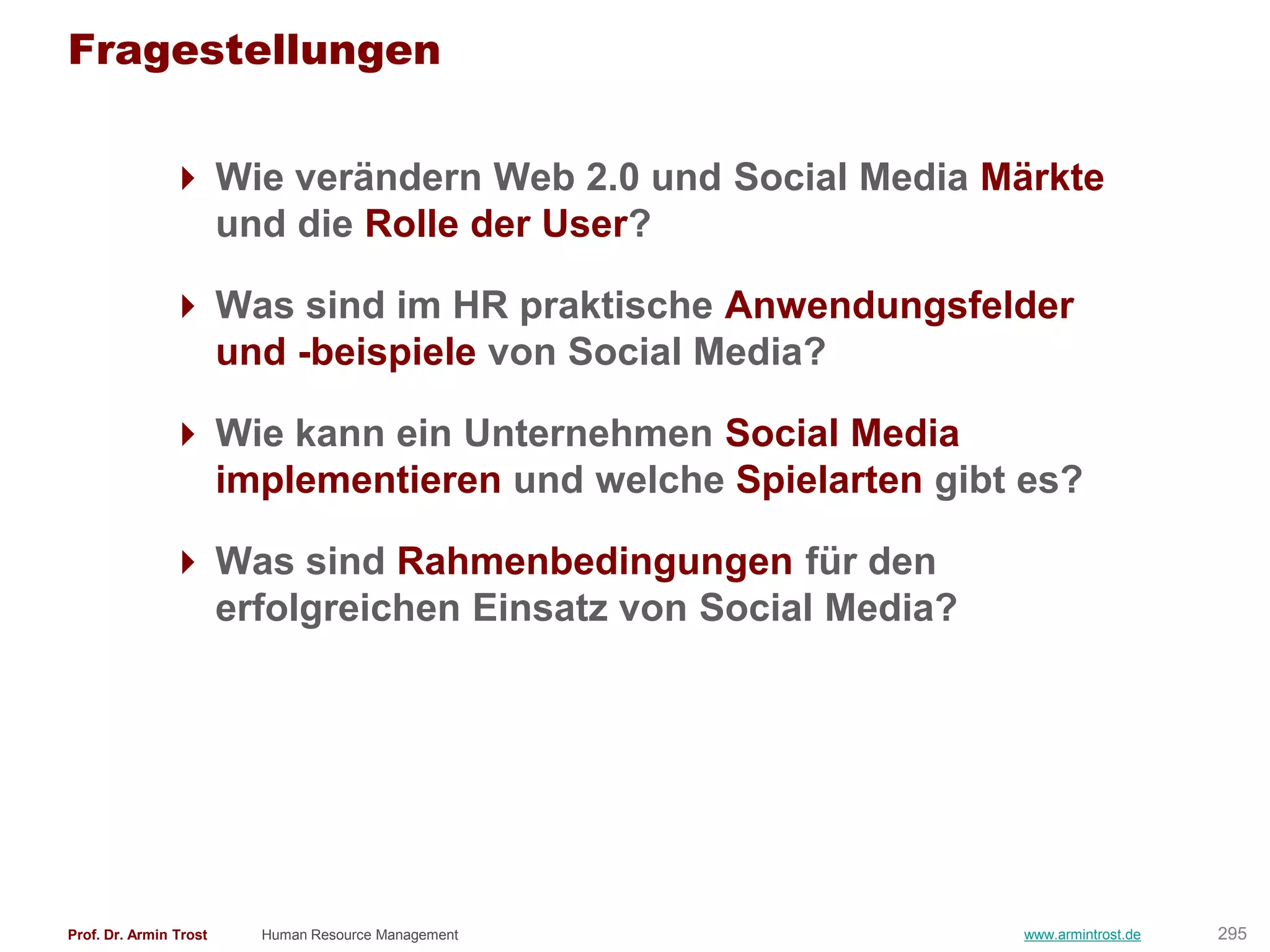 Fragestellungen

Wie verändern Web 2.0 und Social Media Märkte und die Rolle der User?

Was sind im HR praktische Anwendungsfelder und -beispiele von Social Media?

Wie kann ein Unternehmen Social Media implementieren und welche Spielarten gibt es?

Was sind Rahmenbedingungen für den erfolgreichen Einsatz von Social Media?

Prof. Dr. Armin Trost Human Resource Management www.armintrost.de 295